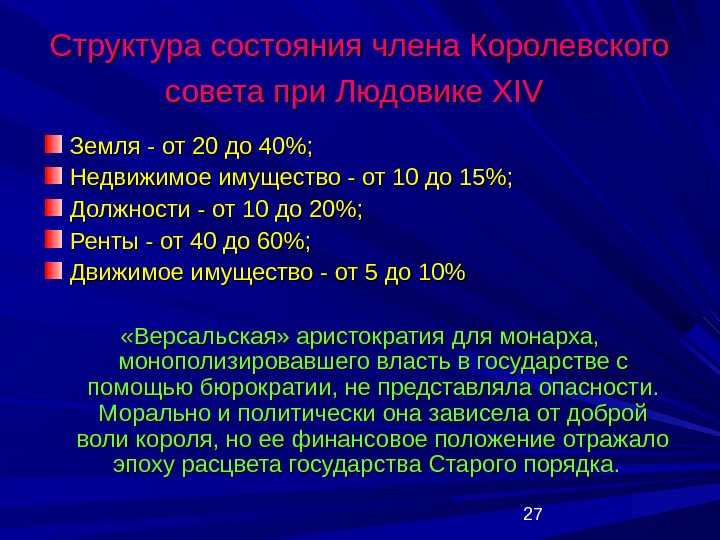 Структура состояния члена Королевского совета при Людовике XIV

Земля - от 20 до 40%;
Недвижимое имущество - от 10 до 15%;
Должности - от 10 до 20%;
Ренты - от 40 до 60%;
Движимое имущество - от 5 до 10%

«Версальская» аристократия для монарха, монополизировавшего власть в государстве с помощью бюрократии, не представляла опасности. Морально и политически она зависела от доброй воли короля, но ее финансовое положение отражало эпоху расцвета государства Старого порядка.

27